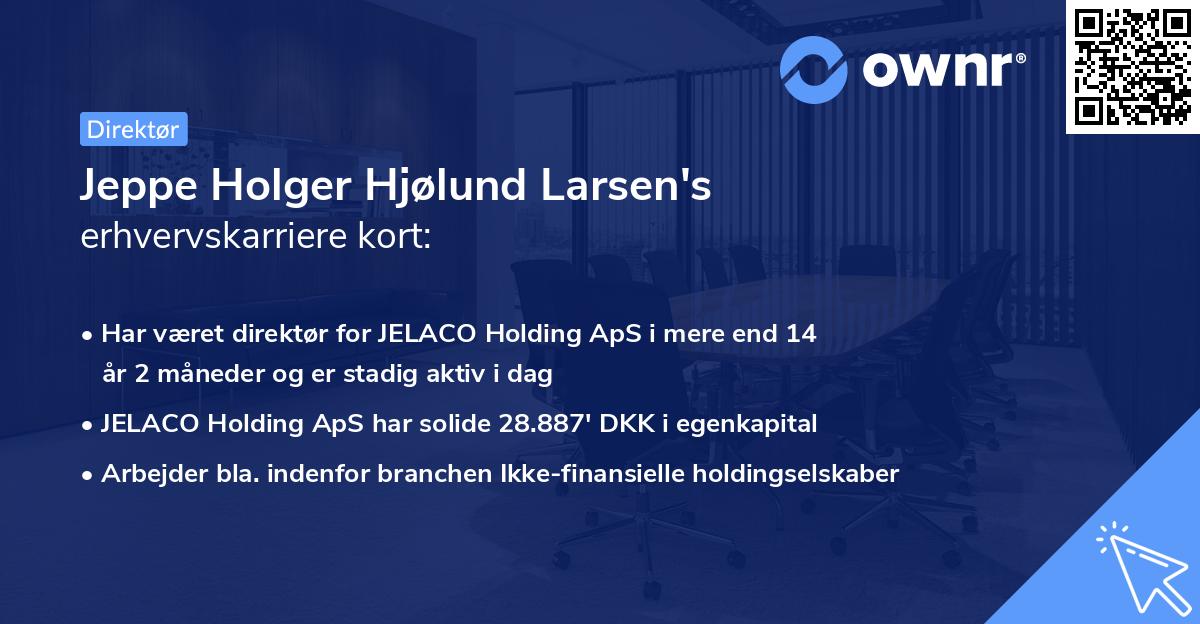 ownr®

Direktør

Jeppe Holger Hjølund Larsen's erhvervskarriere kort:

• Har været direktør for JELACO Holding ApS i mere end 14 år 2 måneder og er stadig aktiv i dag

• JELACO Holding ApS har solide 28.887' DKK i egenkapital

• Arbejder bla. indenfor branchen Ikke-finansielle holdingselskaber